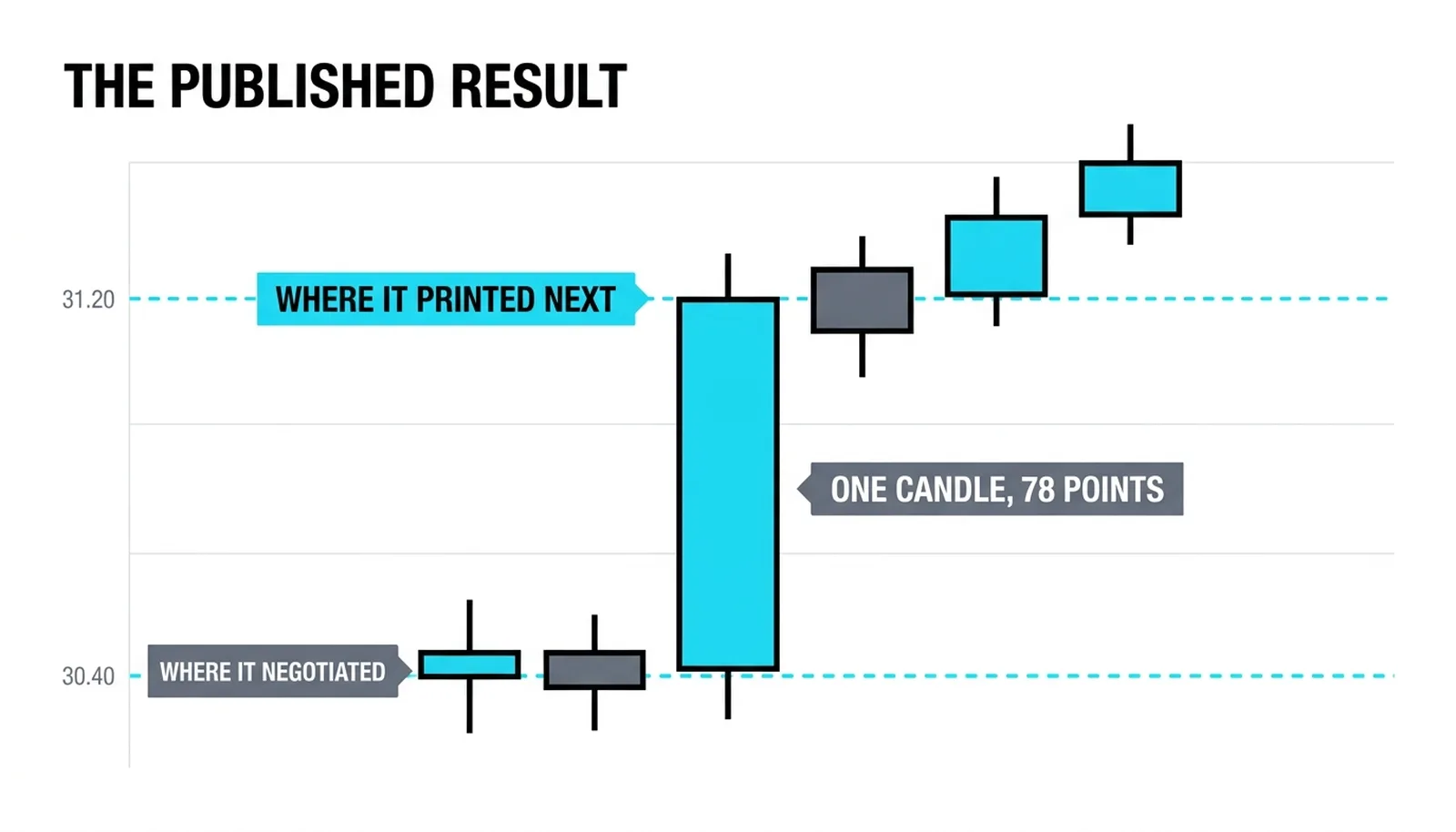 THE PUBLISHED RESULT

31.20

WHERE IT PRINTED NEXT

ONE CANDLE, 78 POINTS

30.40

WHERE IT NEGOTIATED